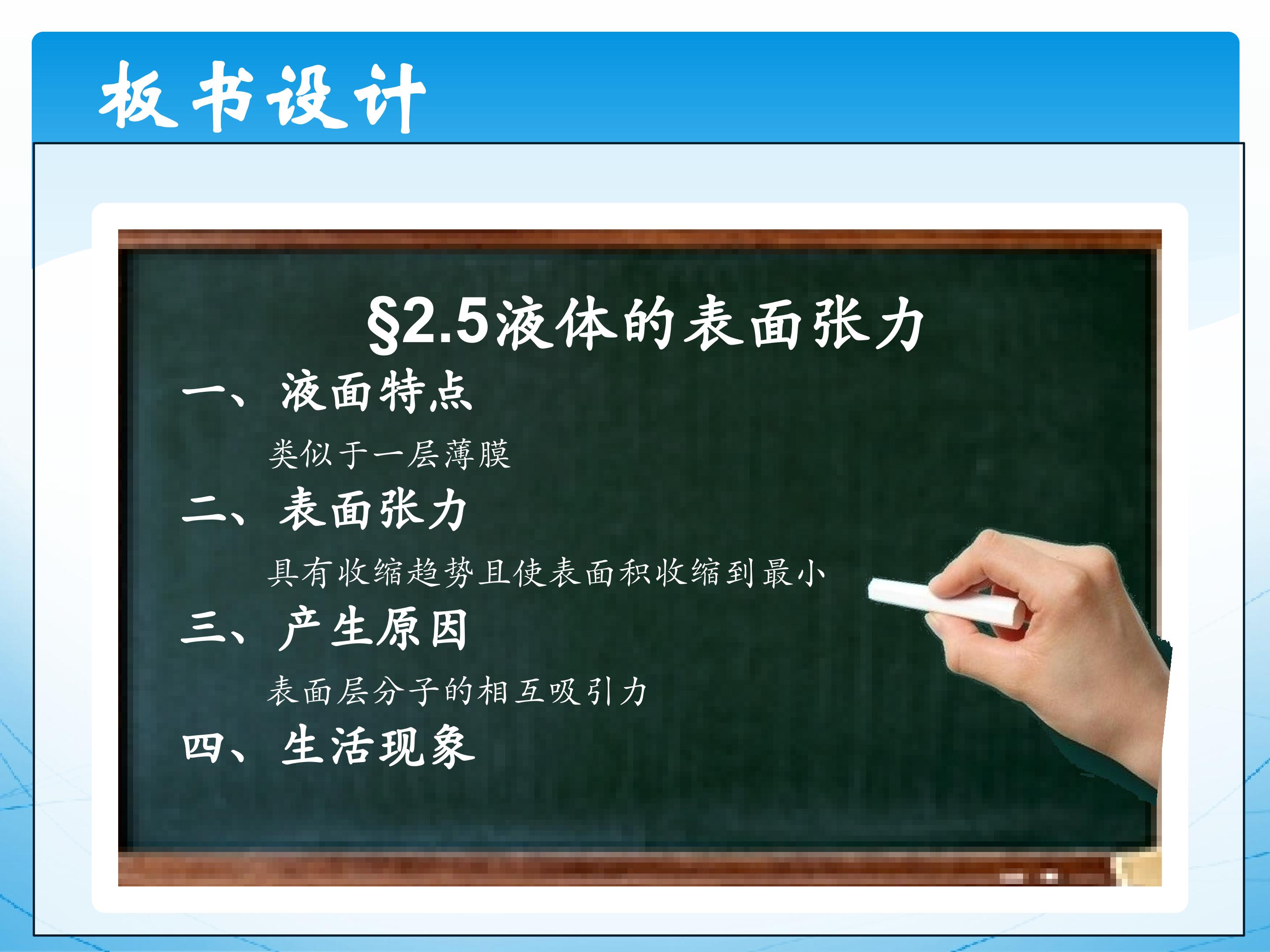 板书设计

§2.5液体的表面张力

一、液面特点

类似于一层薄膜

二、表面张力

具有收缩趋势且使表面积收缩到最小

三、产生原因

表面层分子的相互吸引力

四、生活现象